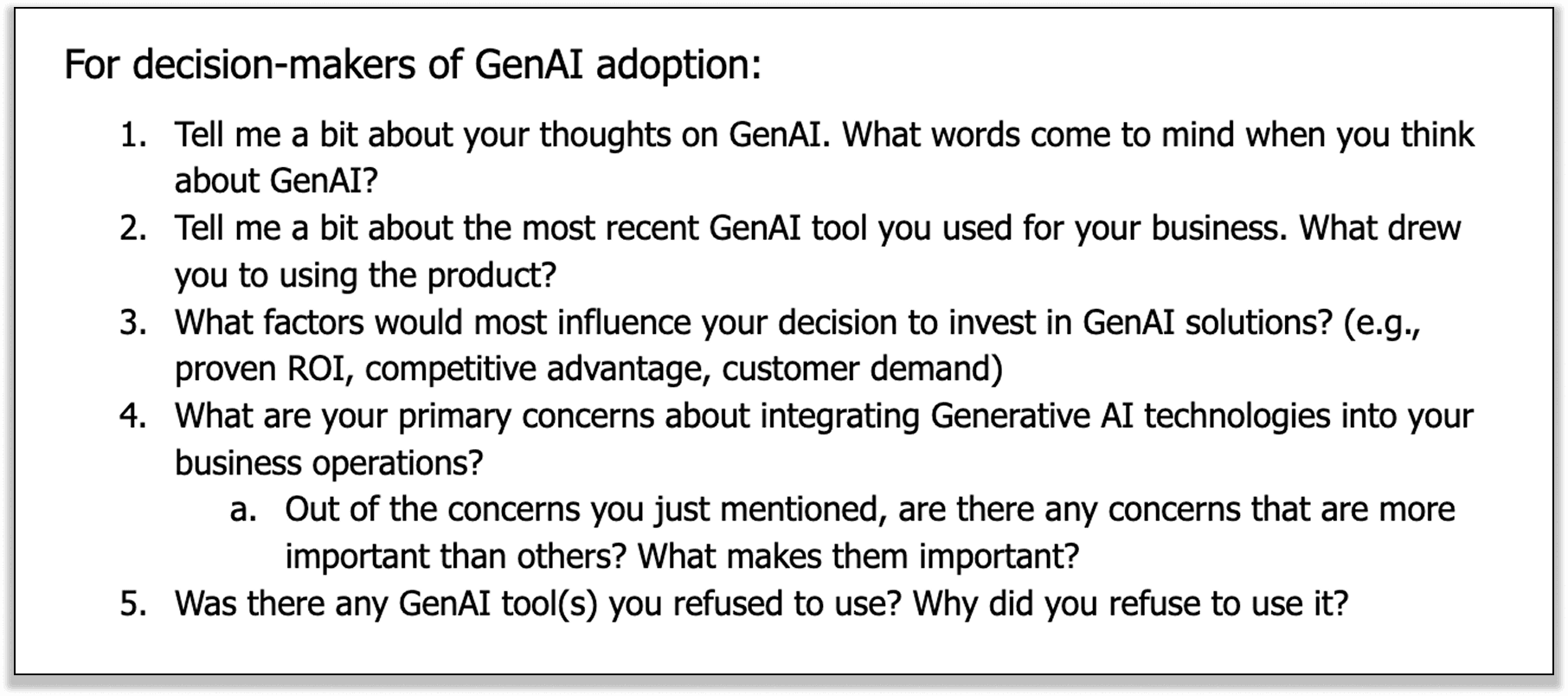 For decision-makers of GenAI adoption:

1. Tell me a bit about your thoughts on GenAI. What words come to mind when you think about GenAI?
2. Tell me a bit about the most recent GenAI tool you used for your business. What drew you to using the product?
3. What factors would most influence your decision to invest in GenAI solutions? (e.g., proven ROI, competitive advantage, customer demand)
4. What are your primary concerns about integrating Generative AI technologies into your business operations?
a. Out of the concerns you just mentioned, are there any concerns that are more important than others? What makes them important?
5. Was there any GenAI tool(s) you refused to use? Why did you refuse to use it?